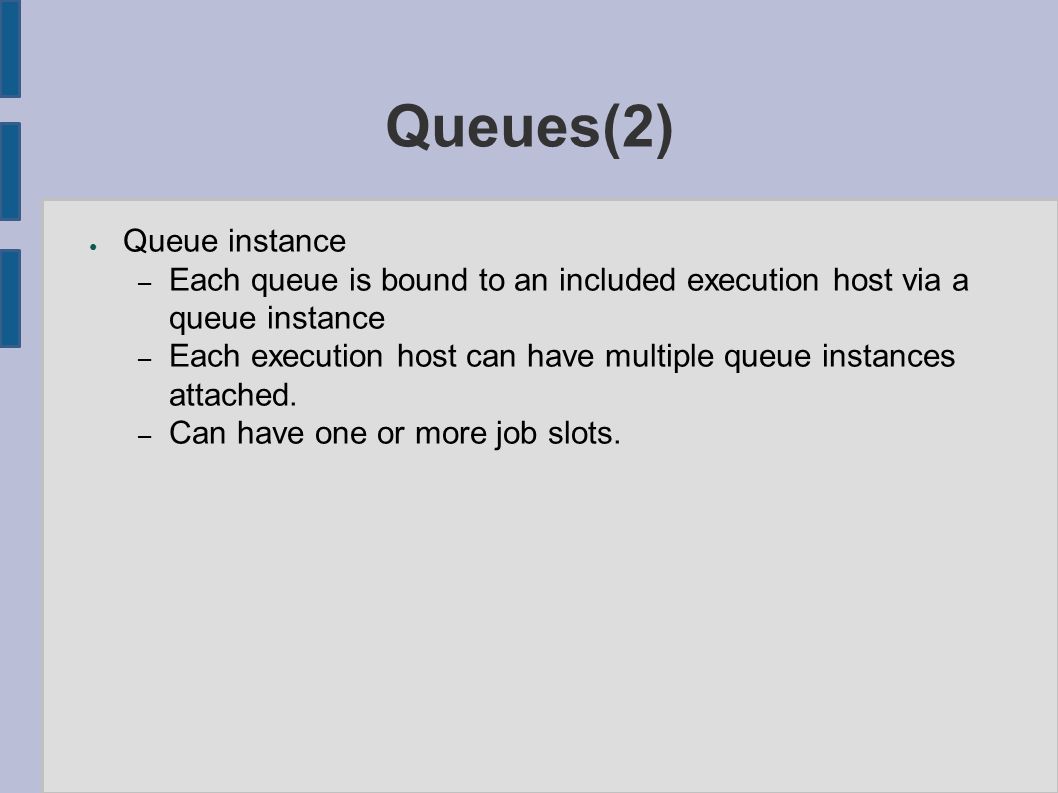 Queues(2)

● Queue instance
– Each queue is bound to an included execution host via a queue instance
– Each execution host can have multiple queue instances attached.
– Can have one or more job slots.